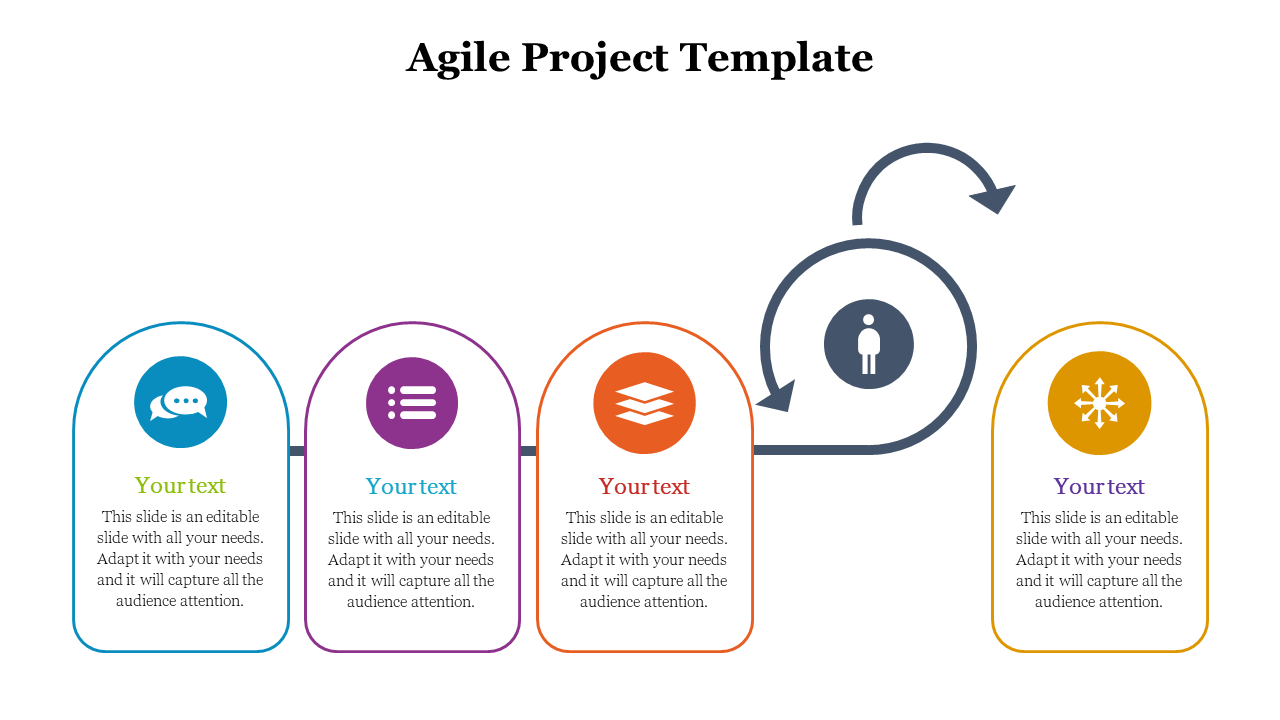 Agile Project Template

Your text

This slide is an editable slide with all your needs. Adapt it with your needs and it will capture all the audience attention.

Your text

This slide is an editable slide with all your needs. Adapt it with your needs and it will capture all the audience attention.

Your text

This slide is an editable slide with all your needs. Adapt it with your needs and it will capture all the audience attention.

Your text

This slide is an editable slide with all your needs. Adapt it with your needs and it will capture all the audience attention.